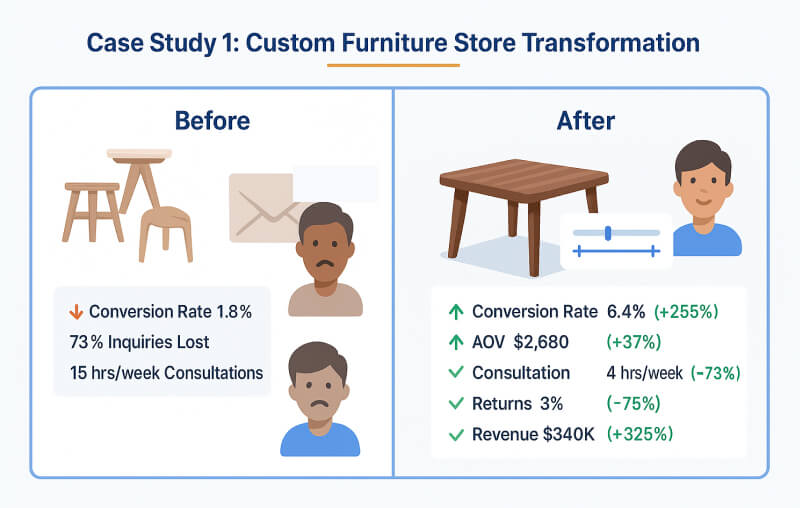 Case Study 1: Custom Furniture Store Transformation

Before

↓ Conversion Rate 1.8%
73% Inquiries Lost
15 hrs/week Consultations

After

↑ Conversion Rate 6.4% (+255%)
↑ AOV $2,680 (+37%)
✓ Consultation 4 hrs/week (-73%)
✓ Returns 3% (-75%)
✓ Revenue $340K (+325%)